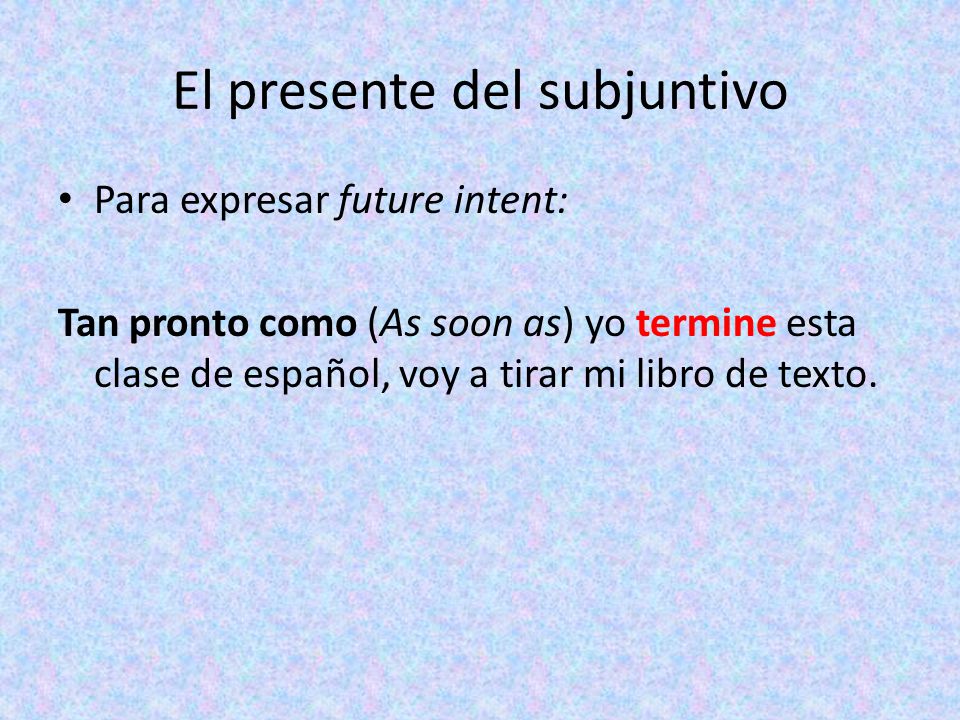 El presente del subjuntivo

• Para expresar future intent:

Tan pronto como (As soon as) yo termine esta clase de español, voy a tirar mi libro de texto.